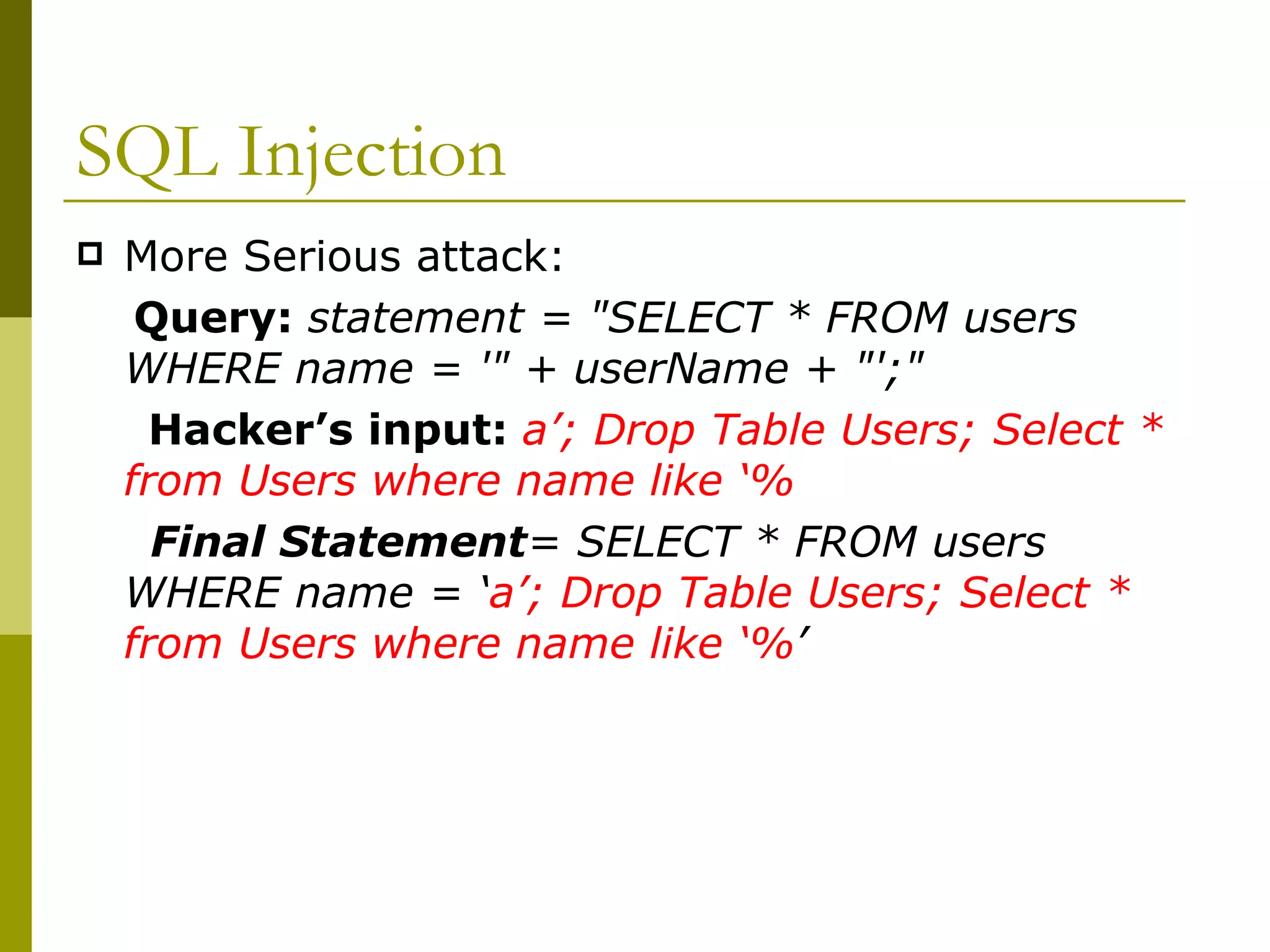 SQL Injection

More Serious attack:

Query: statement = "SELECT * FROM users WHERE name = '" + userName + "';"

Hacker’s input: a’; Drop Table Users; Select * from Users where name like ‘%

Final Statement= SELECT * FROM users WHERE name = ‘a’; Drop Table Users; Select * from Users where name like ‘%’